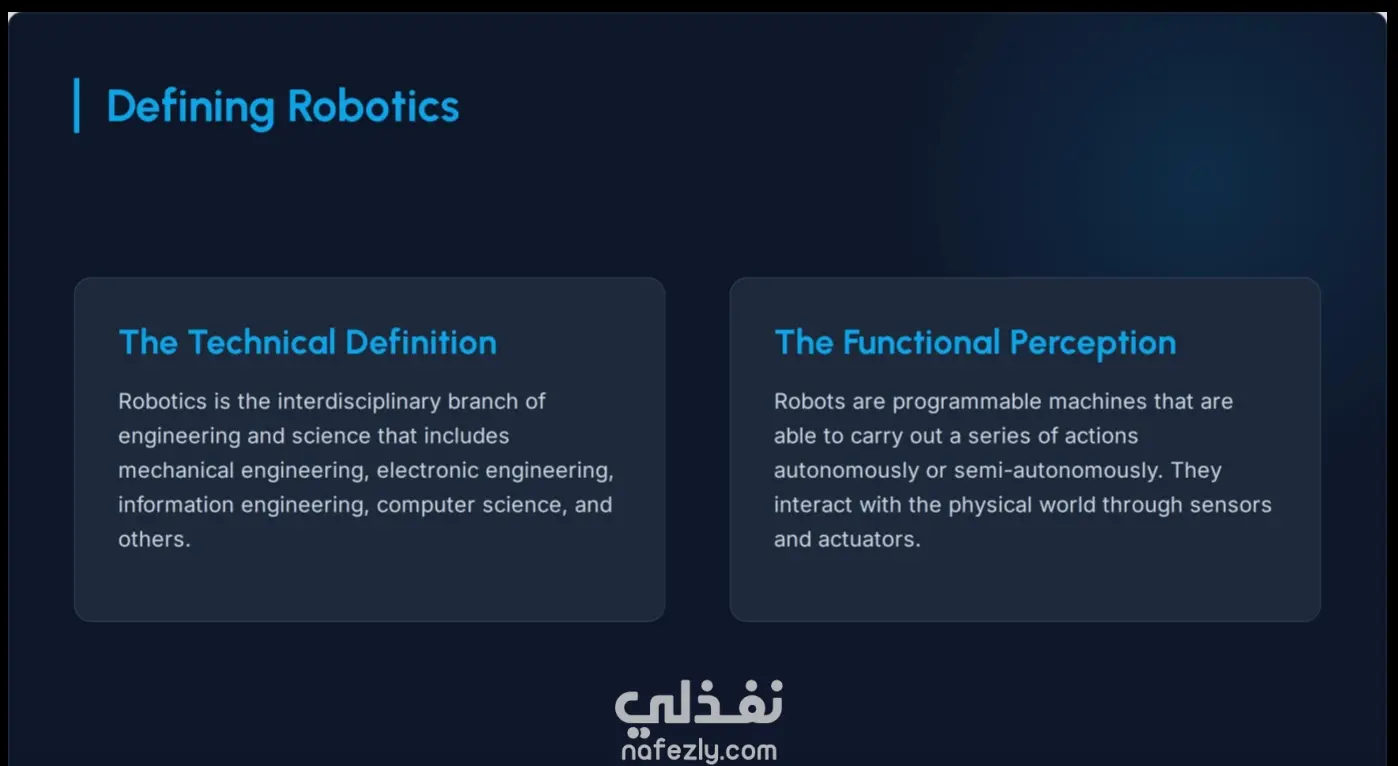 Defining Robotics

The Technical Definition

Robotics is the interdisciplinary branch of engineering and science that includes mechanical engineering, electronic engineering, information engineering, computer science, and others.

The Functional Perception

Robots are programmable machines that are able to carry out a series of actions autonomously or semi-autonomously. They interact with the physical world through sensors and actuators.

نفذلي
nafezly.com